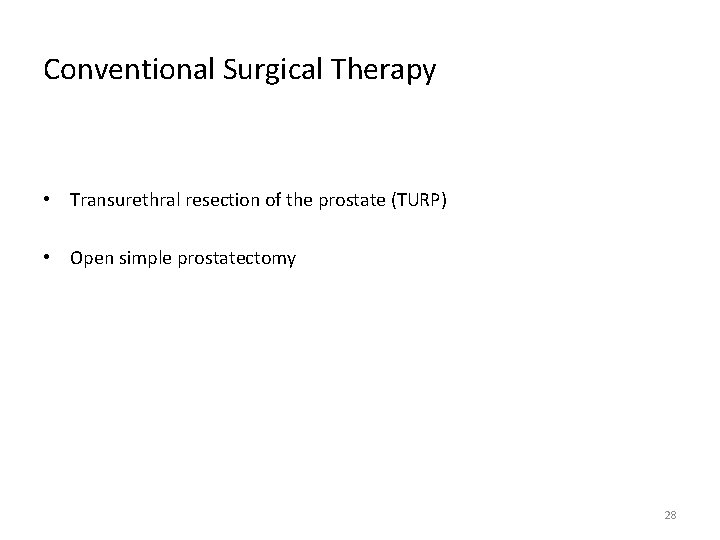 Conventional Surgical Therapy

• Transurethral resection of the prostate (TURP)

• Open simple prostatectomy

28